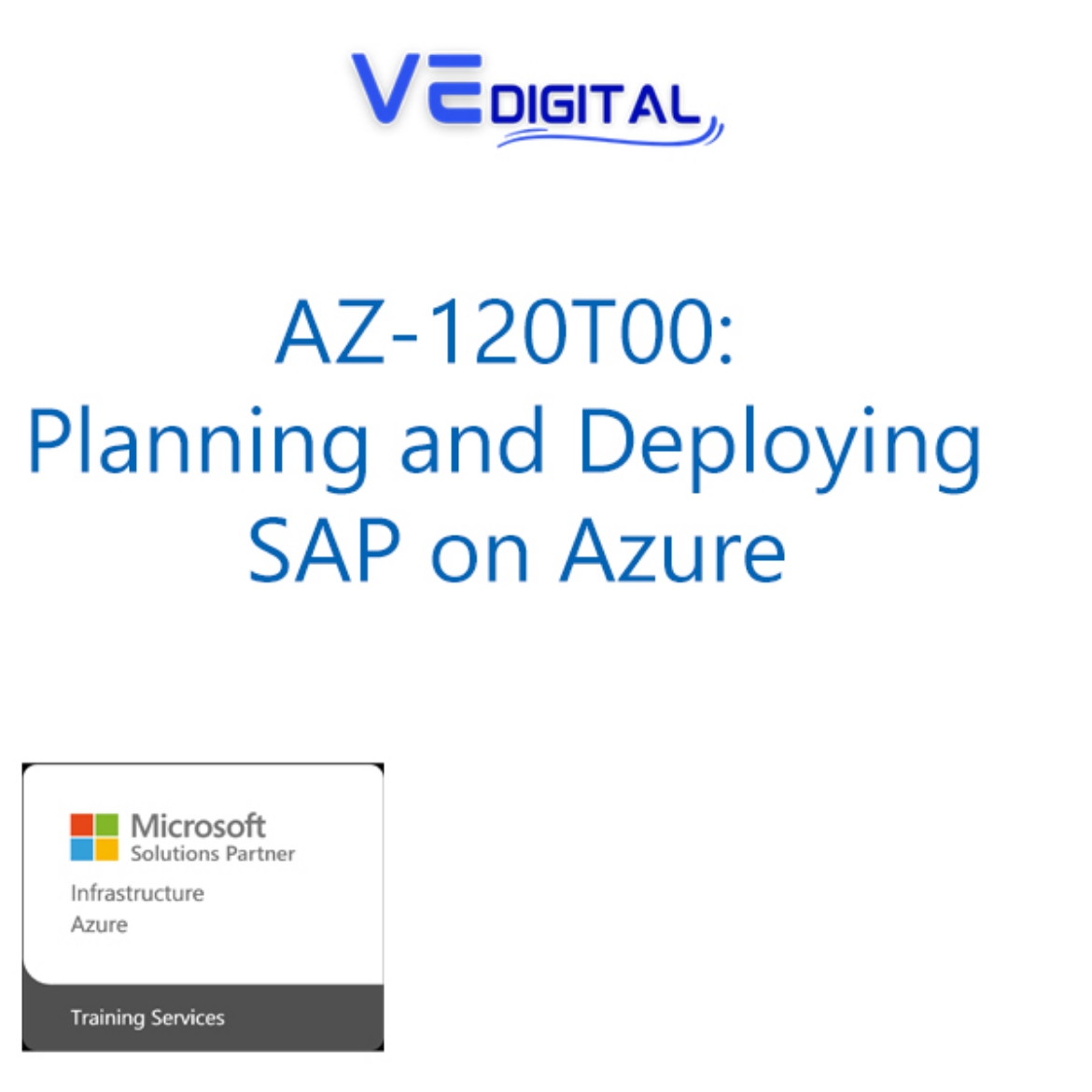 VE DIGITAL

AZ-120T00:
Planning and Deploying SAP on Azure

Microsoft
Solutions Partner
Infrastructure
Azure
Training Services